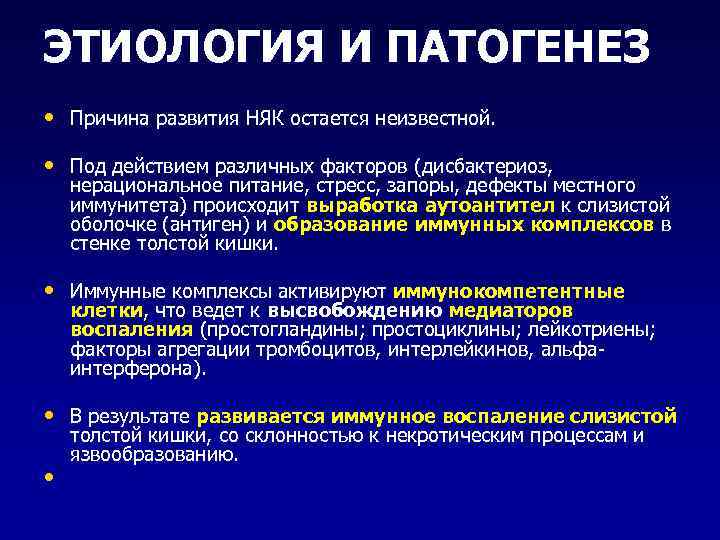 ЭТИОЛОГИЯ И ПАТОГЕНЕЗ

• Причина развития НЯК остается неизвестной.

• Под действием различных факторов (дисбактериоз, нерациональное питание, стресс, запоры, дефекты местного иммунитета) происходит выработка аутоантител к слизистой оболочке (антиген) и образование иммунных комплексов в стенке толстой кишки.

• Иммунные комплексы активируют иммунокомпетентные клетки, что ведет к высвобождению медиаторов воспаления (простогландины; простоциклины; лейкотриены; факторы агрегации тромбоцитов, интерлейкинов, альфа-интерферона).

• В результате развивается иммунное воспаление слизистой толстой кишки, со склонностью к некротическим процессам и язвообразованию.

•